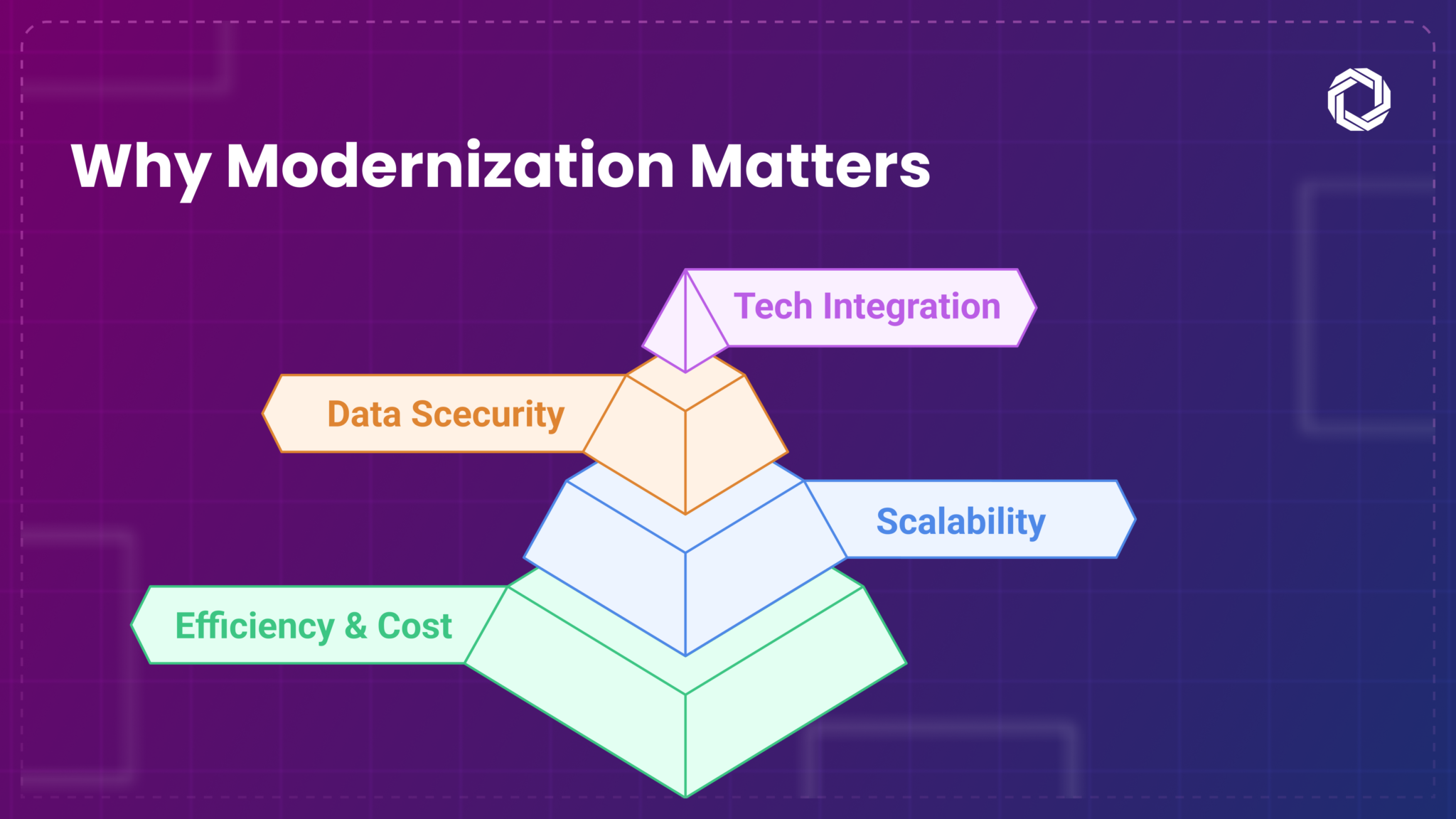 Why Modernization Matters

Tech Integration

Data Scecurity

Scalability

Efficiency & Cost